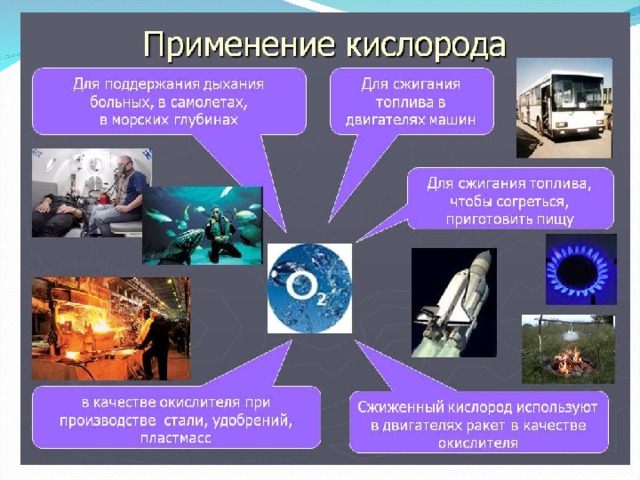 Применение кислорода

Для поддержания дыхания больных, в самолетах, в морских глубинах

Для сжигания топлива в двигателях машин

Для сжигания топлива, чтобы согреться, приготовить пищу

$O_2$

в качестве окислителя при производстве стали, удобрений, пластмасс

Сжиженный кислород используют в двигателях ракет в качестве окислителя